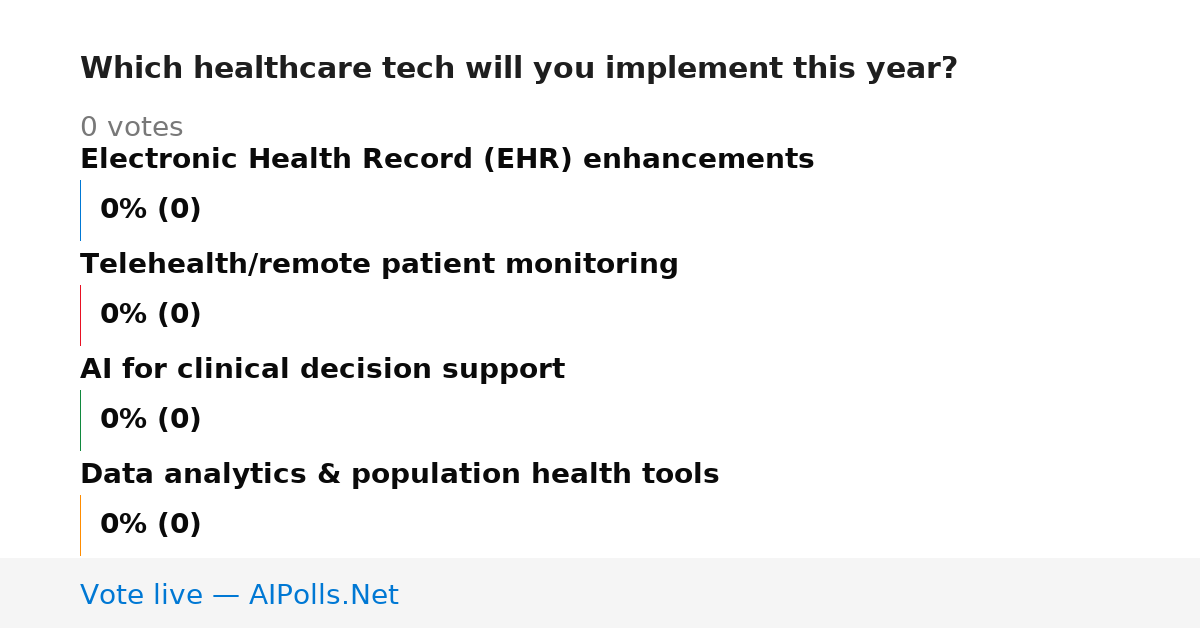 Which healthcare tech will you implement this year?

0 votes

Electronic Health Record (EHR) enhancements

0% (0)

Telehealth/remote patient monitoring

0% (0)

AI for clinical decision support

0% (0)

Data analytics & population health tools

0% (0)

Vote live — AIPolls.Net